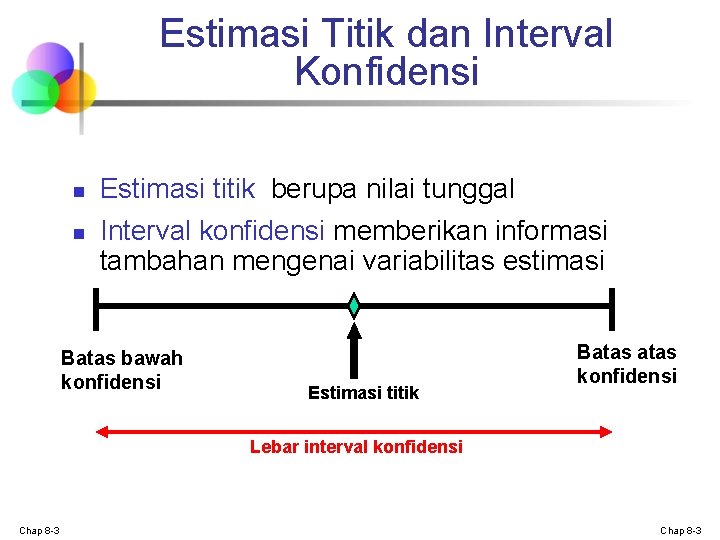 Estimasi Titik dan Interval Konfidensi

Estimasi titik berupa nilai tunggal

Interval konfidensi memberikan informasi tambahan mengenai variabilitas estimasi

Batas bawah konfidensi

Estimasi titik

Batas atas konfidensi

Lebar interval konfidensi

Chap 8-3

Chap 8-3